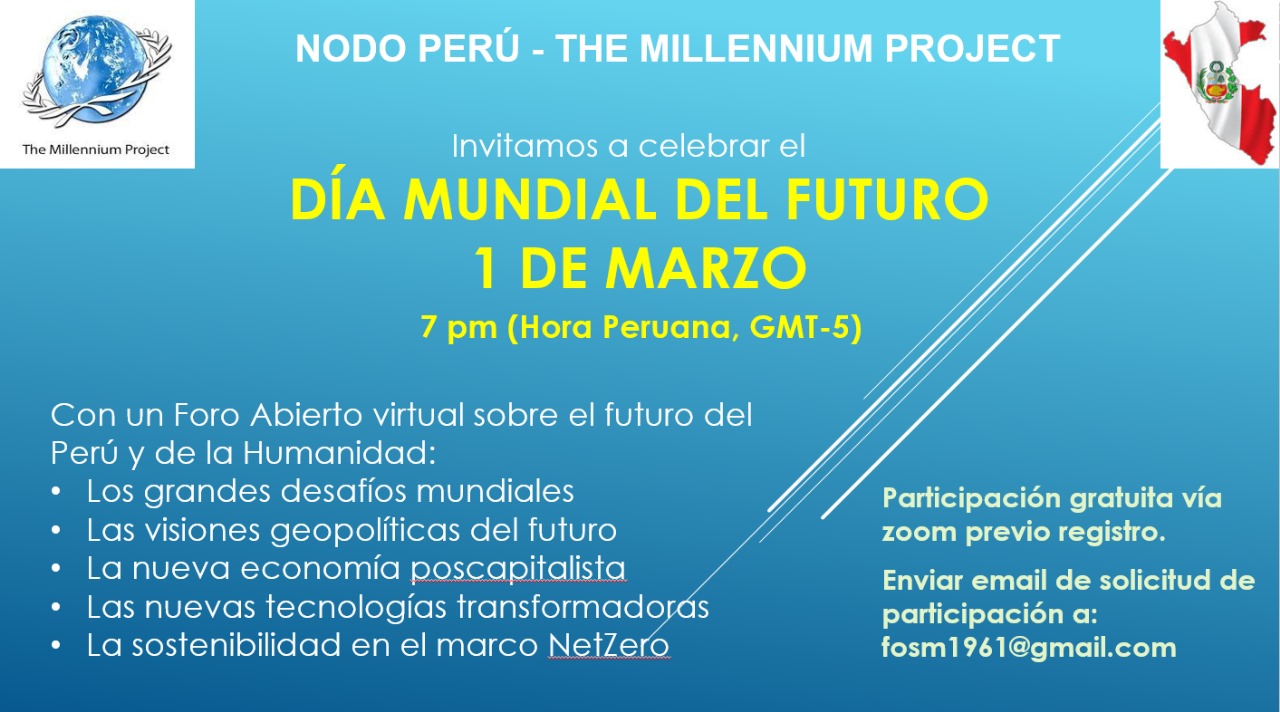 The Millennium Project

NODO PERÚ - THE MILLENNIUM PROJECT

Invitamos a celebrar el
DÍA MUNDIAL DEL FUTURO
1 DE MARZO
7 pm (Hora Peruana, GMT-5)

Con un Foro Abierto virtual sobre el futuro del Perú y de la Humanidad:
• Los grandes desafíos mundiales
• Las visiones geopolíticas del futuro
• La nueva economía poscapitalista
• Las nuevas tecnologías transformadoras
• La sostenibilidad en el marco NetZero

Participación gratuita vía zoom previo registro.

Enviar email de solicitud de participación a: fosm1961@gmail.com